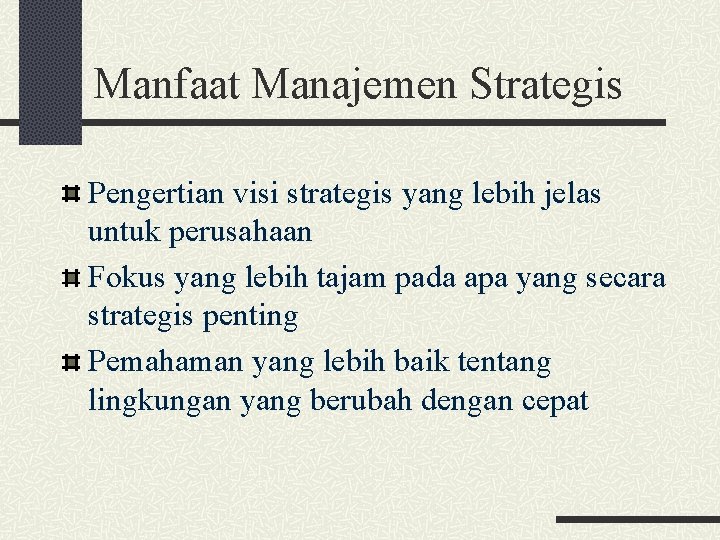 Manfaat Manajemen Strategis

Pengertian visi strategis yang lebih jelas untuk perusahaan

Fokus yang lebih tajam pada apa yang secara strategis penting

Pemahaman yang lebih baik tentang lingkungan yang berubah dengan cepat